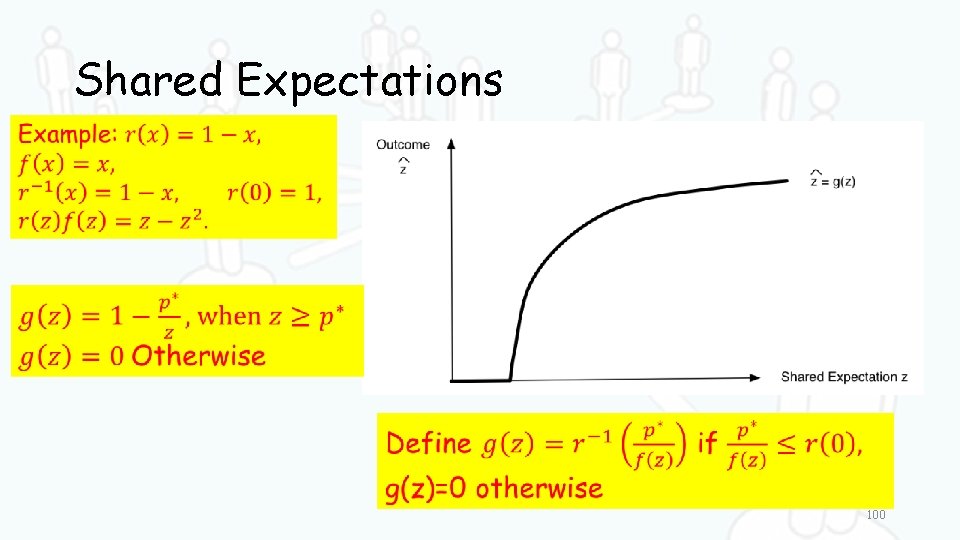 Shared Expectations

Example: $r(x) = 1 - x$, $f(x) = x$, $r^{-1}(x) = 1 - x$, $r(0) = 1$, $r(z)f(z) = z - z^2$.

$g(z) = 1 - \frac{p^*}{z}$, when $z \geq p^*$
$g(z) = 0$ Otherwise

Outcome
$\hat{z}$

$\hat{z} = g(z)$

Shared Expectation z

Define $g(z) = r^{-1}\left(\frac{p^*}{f(z)}\right)$ if $\frac{p^*}{f(z)} \leq r(0)$,
g(z)=0 otherwise

100